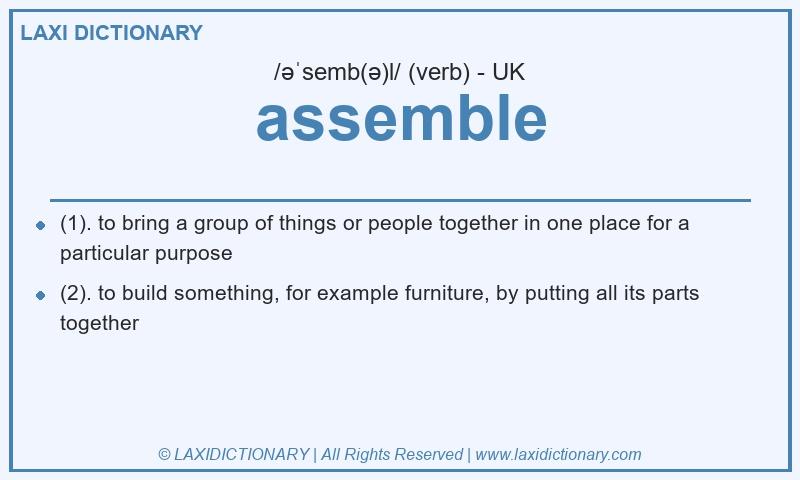 LAXI DICTIONARY

/əˈsemb(ə)l/ (verb) - UK

assemble

- (1). to bring a group of things or people together in one place for a particular purpose
- (2). to build something, for example furniture, by putting all its parts together

© LAXIDICTIONARY | All Rights Reserved | www.laxidictionary.com